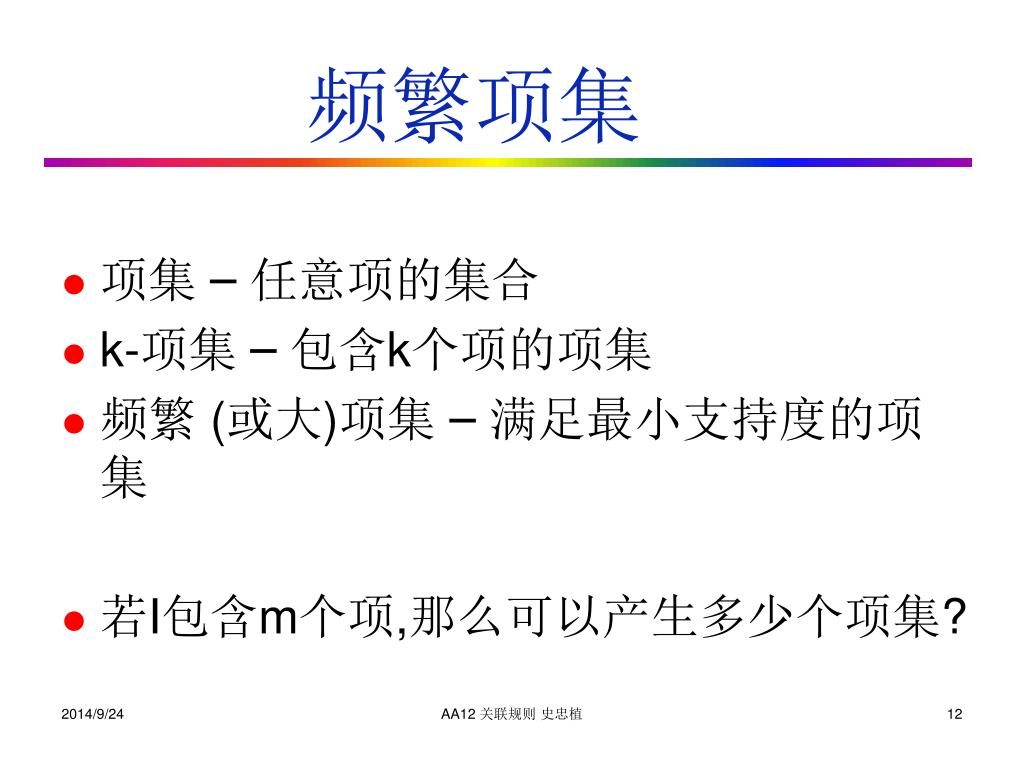 频繁项集

- 项集 – 任意项的集合
- k-项集 – 包含k个项的项集
- 频繁 (或大)项集 – 满足最小支持度的项集

- 若I包含m个项,那么可以产生多少个项集?

2014/9/24

AA12 关联规则 史忠植

12